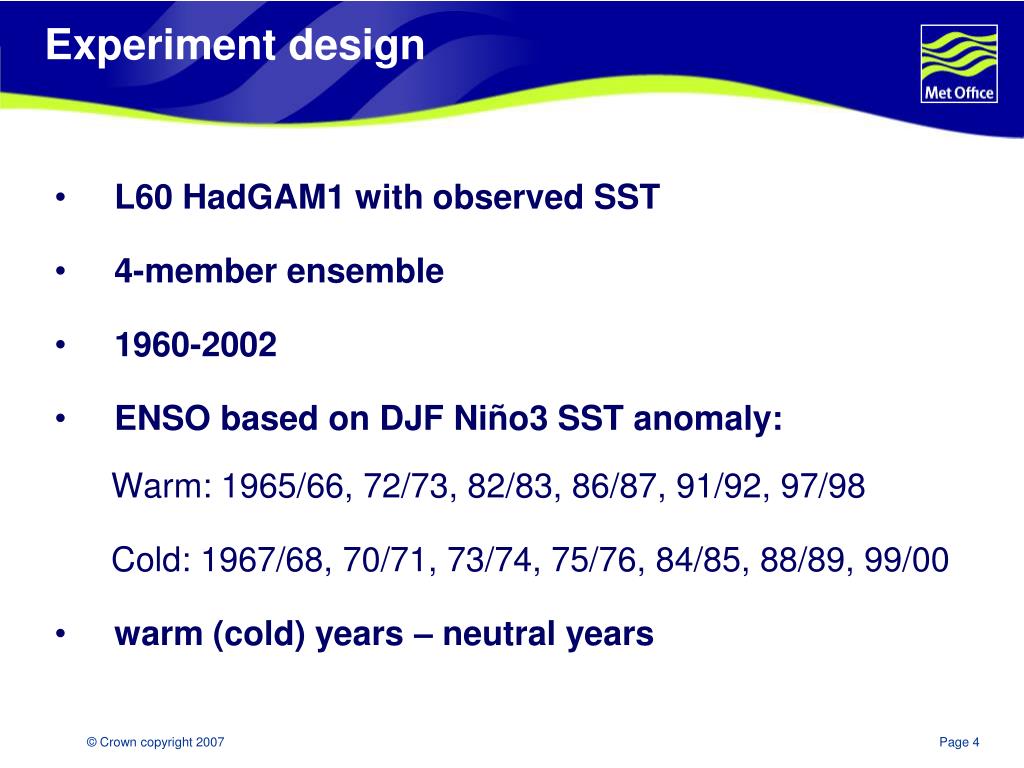 Experiment design

Met Office

• L60 HadGAM1 with observed SST

• 4-member ensemble

• 1960-2002

• ENSO based on DJF Niño3 SST anomaly:

Warm: 1965/66, 72/73, 82/83, 86/87, 91/92, 97/98

Cold: 1967/68, 70/71, 73/74, 75/76, 84/85, 88/89, 99/00

• warm (cold) years – neutral years

© Crown copyright 2007

Page 4